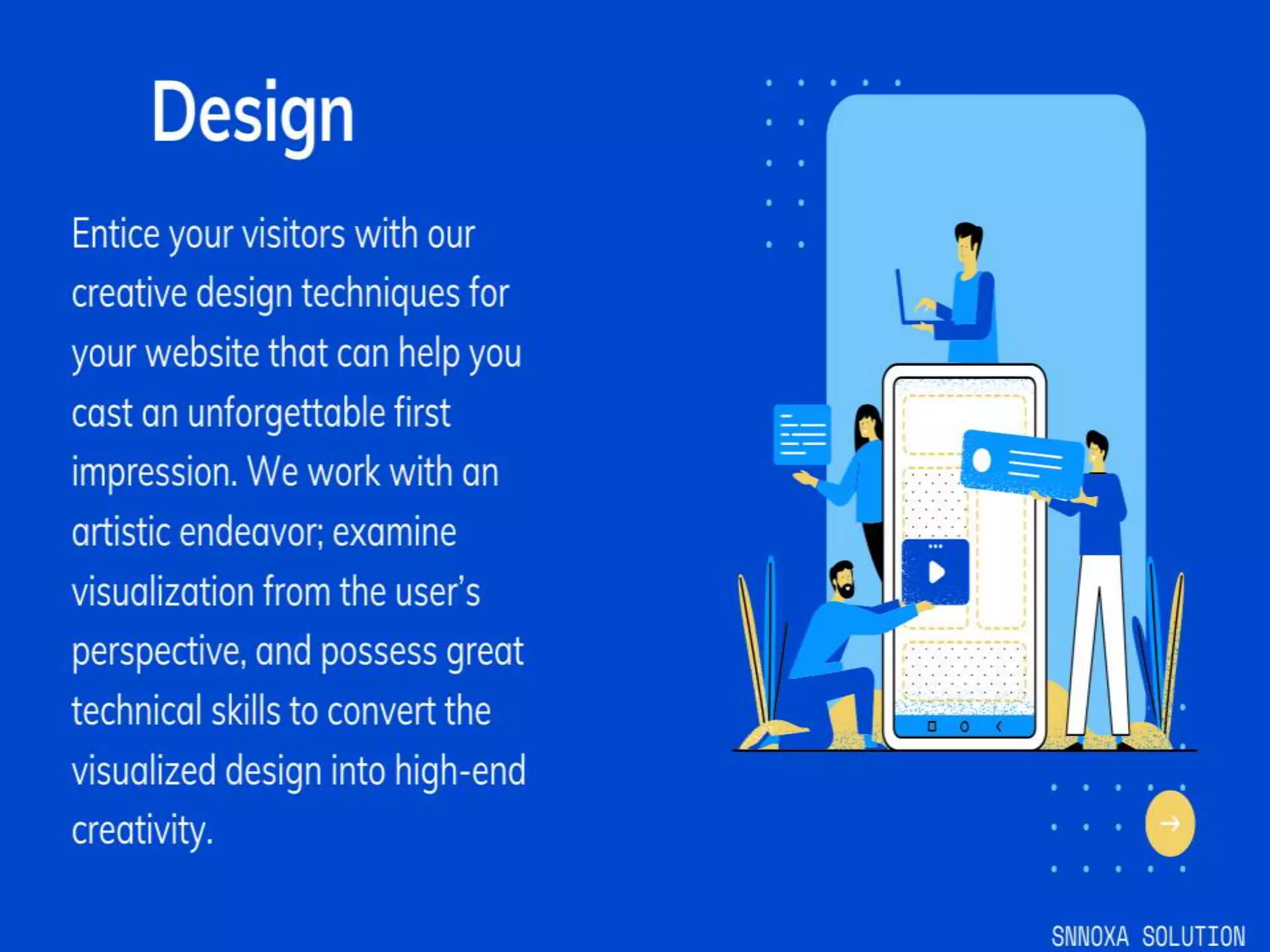 Design

Entice your visitors with our creative design techniques for your website that can help you cast an unforgettable first impression. We work with an artistic endeavor; examine visualization from the user's perspective, and possess great technical skills to convert the visualized design into high-end creativity.

SNNOXA SOLUTION